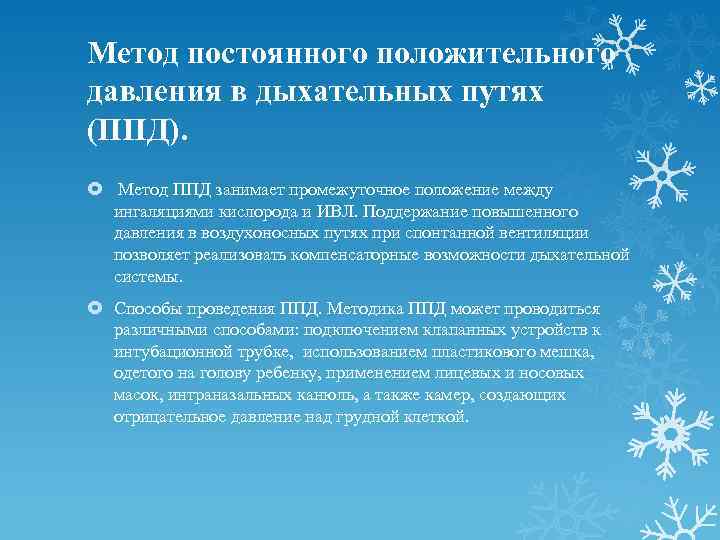 Метод постоянного положительного давления в дыхательных путях (ППД).

Метод ППД занимает промежуточное положение между ингаляциями кислорода и ИВЛ. Поддержание повышенного давления в воздухоносных путях при спонтанной вентиляции позволяет реализовать компенсаторные возможности дыхательной системы.

Способы проведения ППД. Методика ППД может проводиться различными способами: подключением клапанных устройств к интубационной трубке, использованием пластикового мешка, одетого на голову ребенку, применением лицевых и носовых масок, интраназальных канюль, а также камер, создающих отрицательное давление над грудной клеткой.